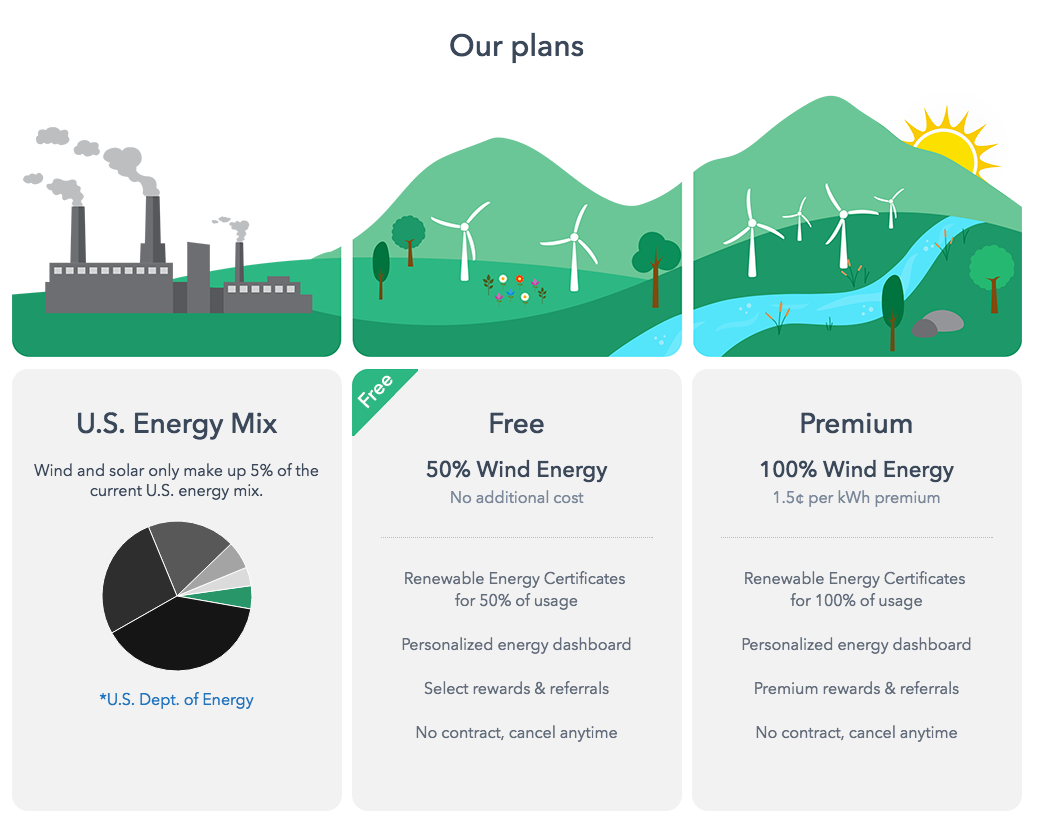 Our plans

U.S. Energy Mix

Wind and solar only make up 5% of the current U.S. energy mix.

*U.S. Dept. of Energy

Free

Free

50% Wind Energy

No additional cost

Renewable Energy Certificates for 50% of usage

Personalized energy dashboard

Select rewards & referrals

No contract, cancel anytime

Premium

100% Wind Energy

1.5¢ per kWh premium

Renewable Energy Certificates for 100% of usage

Personalized energy dashboard

Premium rewards & referrals

No contract, cancel anytime